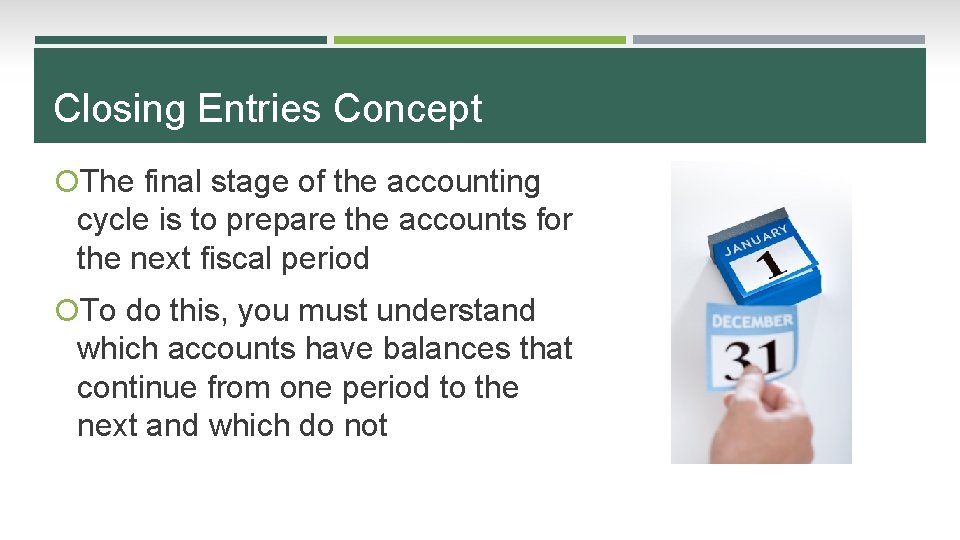 Closing Entries Concept

The final stage of the accounting cycle is to prepare the accounts for the next fiscal period

To do this, you must understand which accounts have balances that continue from one period to the next and which do not

JANUARY
1
DECEMBER
31